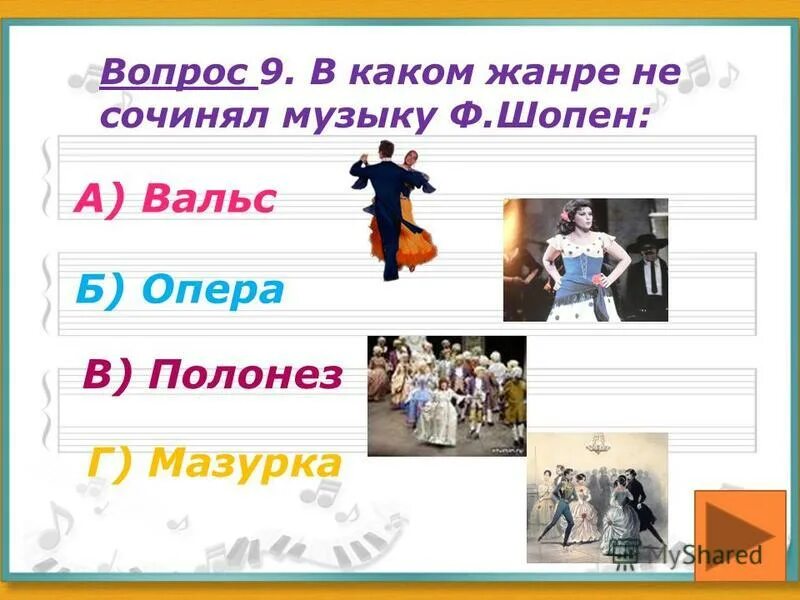 Вопрос 9. В каком жанре не сочинял музыку Ф.Шопен:

А) Вальс

Б) Опера

В) Полонез

Г) Мазурка

MyShared